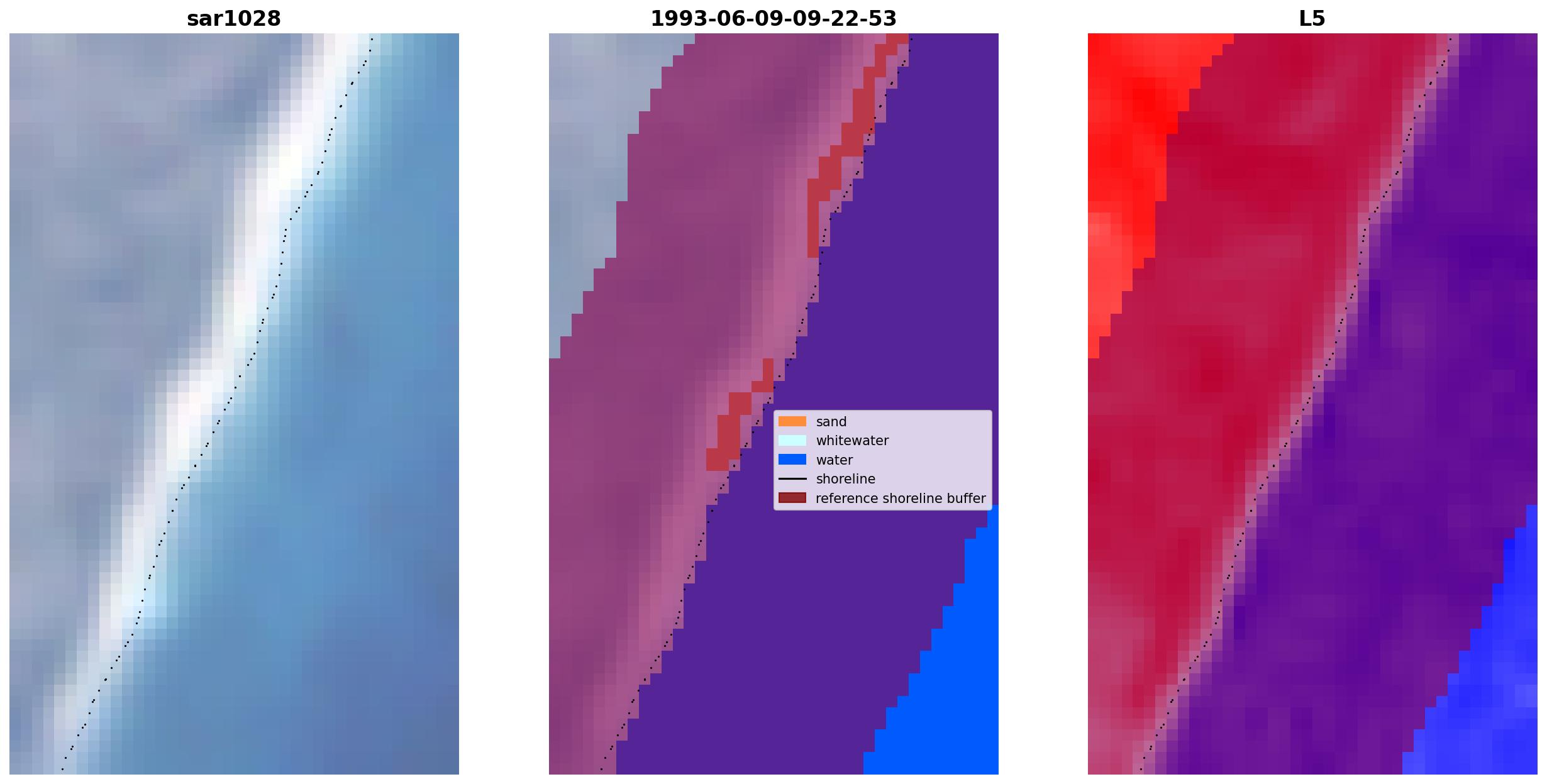 sar1028

1993-06-09-09-22-53

sand
whitewater
water
shoreline
reference shoreline buffer

L5